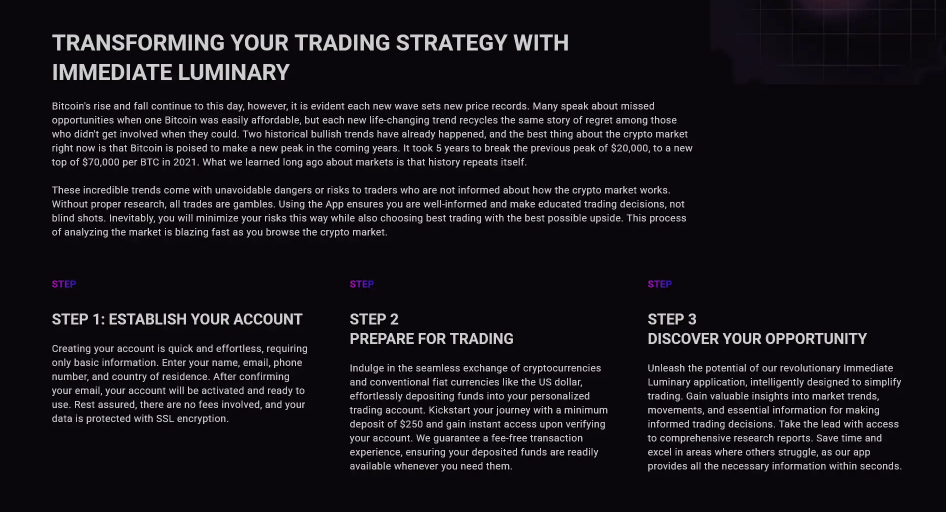 TRANSFORMING YOUR TRADING STRATEGY WITH IMMEDIATE LUMINARY

Bitcoin's rise and fall continue to this day, however, it is evident each new wave sets new price records. Many speak about missed opportunities when one Bitcoin was easily affordable, but each new life-changing trend recycles the same story of regret among those who didn't get involved when they could. Two historical bullish trends have already happened, and the best thing about the crypto market right now is that Bitcoin is poised to make a new peak in the coming years. It took 5 years to break the previous peak of $20,000, to a new top of $70,000 per BTC in 2021. What we learned long ago about markets is that history repeats itself.

These incredible trends come with unavoidable dangers or risks to traders who are not informed about how the crypto market works. Without proper research, all trades are gambles. Using the App ensures you are well-informed and make educated trading decisions, not blind shots. Inevitably, you will minimize your risks this way while also choosing best trading with the best possible upside. This process of analyzing the market is blazing fast as you browse the crypto market.

STEP

STEP 1: ESTABLISH YOUR ACCOUNT

Creating your account is quick and effortless, requiring only basic information. Enter your name, email, phone number, and country of residence. After confirming your email, your account will be activated and ready to use. Rest assured, there are no fees involved, and your data is protected with SSL encryption.

STEP

STEP 2
PREPARE FOR TRADING

Indulge in the seamless exchange of cryptocurrencies and conventional fiat currencies like the US dollar, effortlessly depositing funds into your personalized trading account. Kickstart your journey with a minimum deposit of $250 and gain instant access upon verifying your account. We guarantee a fee-free transaction experience, ensuring your deposited funds are readily available whenever you need them.

STEP

STEP 3
DISCOVER YOUR OPPORTUNITY

Unleash the potential of our revolutionary Immediate Luminary application, intelligently designed to simplify trading. Gain valuable insights into market trends, movements, and essential information for making informed trading decisions. Take the lead with access to comprehensive research reports. Save time and excel in areas where others struggle, as our app provides all the necessary information within seconds.